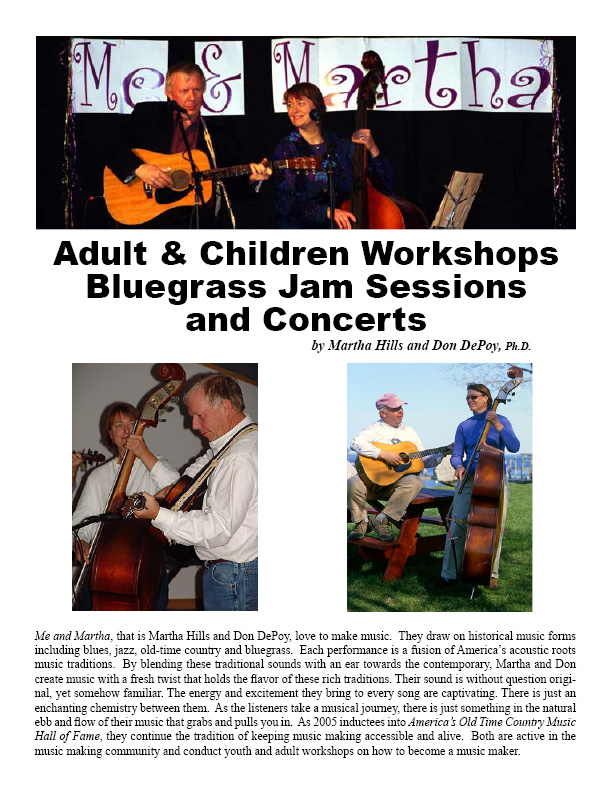 Me & Martha

Adult & Children Workshops Bluegrass Jam Sessions and Concerts

by Martha Hills and Don DePoy, Ph.D.

Me and Martha, that is Martha Hills and Don DePoy, love to make music. They draw on historical music forms including blues, jazz, old-time country and bluegrass. Each performance is a fusion of America's acoustic roots music traditions. By blending these traditional sounds with an ear towards the contemporary, Martha and Don create music with a fresh twist that holds the flavor of these rich traditions. Their sound is without question original, yet somehow familiar. The energy and excitement they bring to every song are captivating. There is just an enchanting chemistry between them. As the listeners take a musical journey, there is just something in the natural ebb and flow of their music that grabs and pulls you in. As 2005 inductees into America's Old Time Country Music Hall of Fame, they continue the tradition of keeping music making accessible and alive. Both are active in the music making community and conduct youth and adult workshops on how to become a music maker.